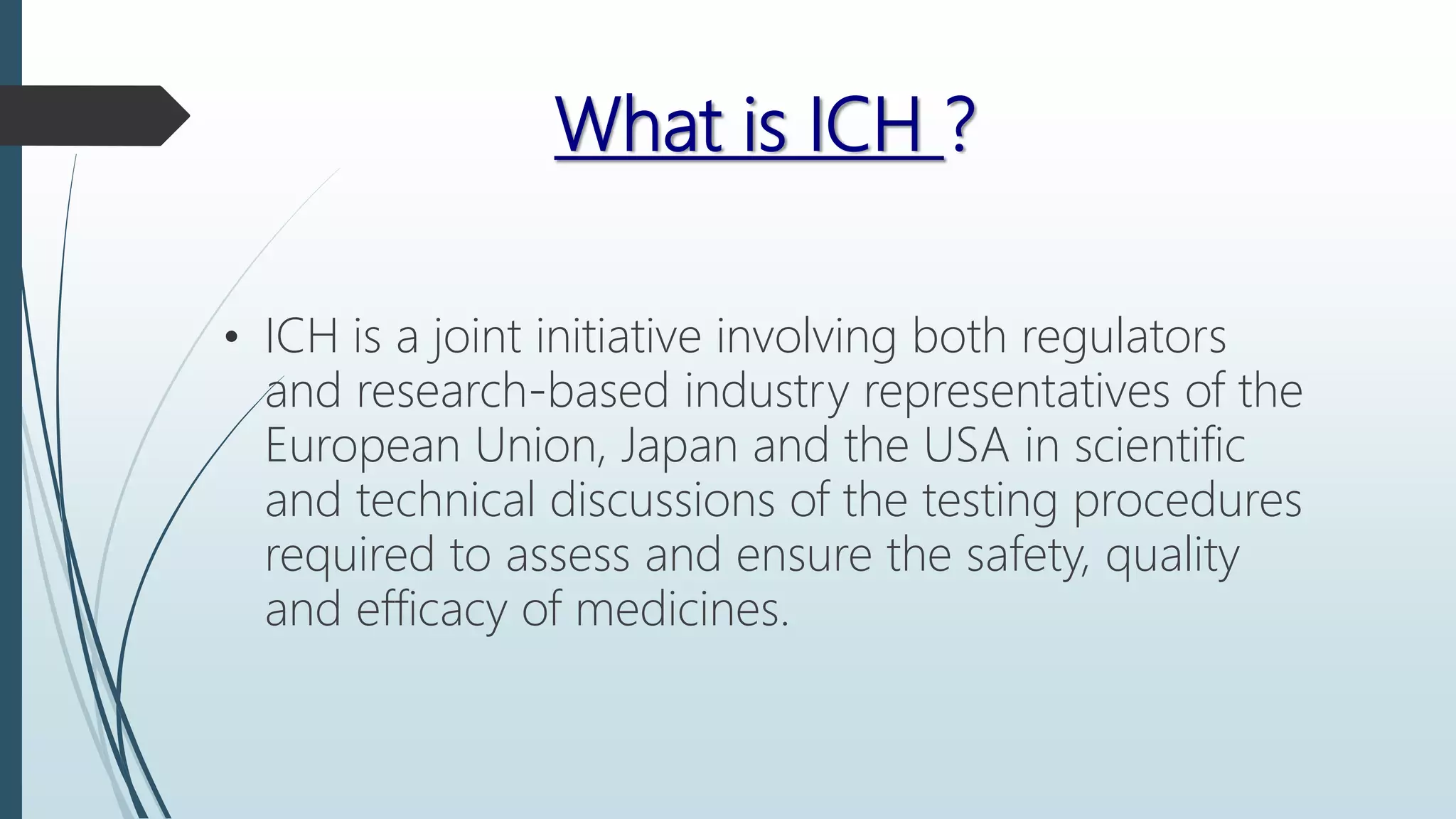 What is ICH ?

• ICH is a joint initiative involving both regulators and research-based industry representatives of the European Union, Japan and the USA in scientific and technical discussions of the testing procedures required to assess and ensure the safety, quality and efficacy of medicines.